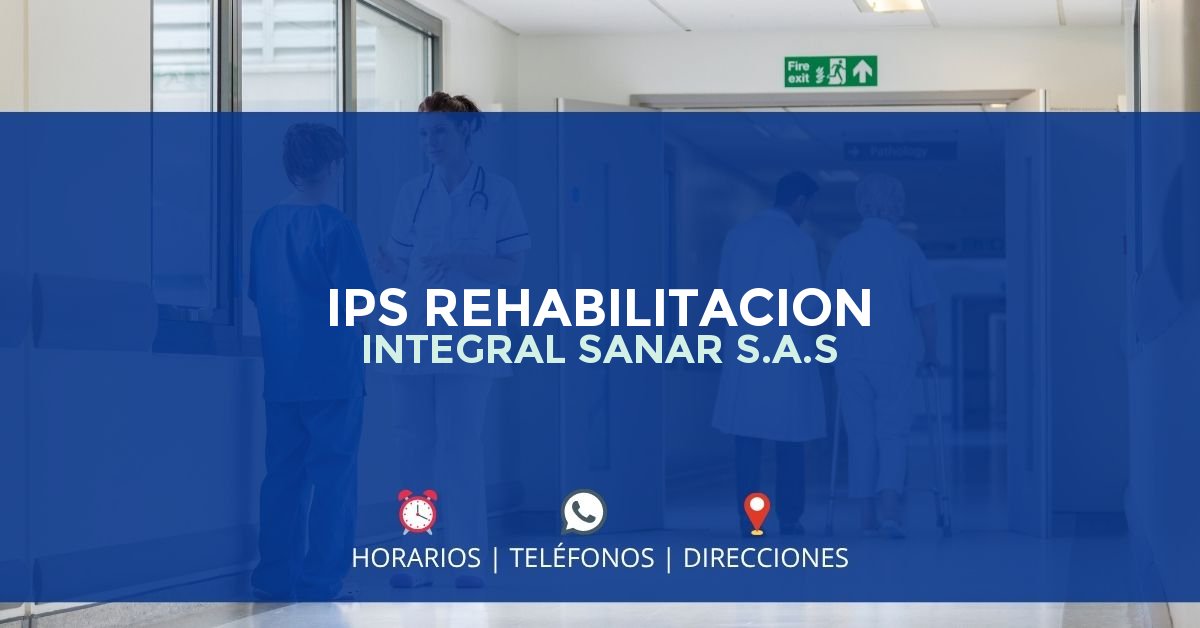 Fire exit

Pathology

IPS REHABILITACION
INTEGRAL SANAR S.A.S

HORARIOS | TELÉFONOS | DIRECCIONES